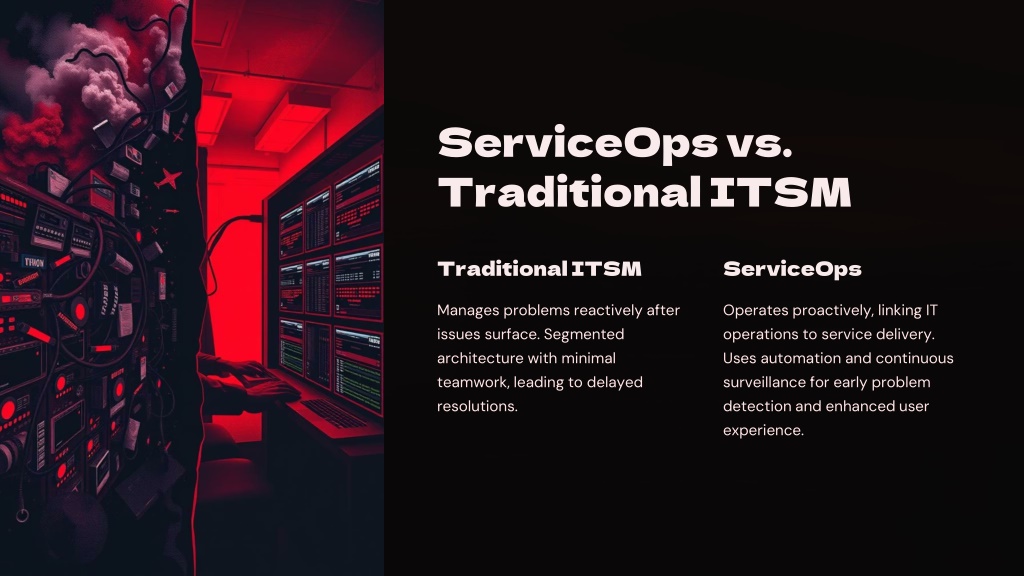 ServiceOps vs. Traditional ITSM

Traditional ITSM

Manages problems reactively after issues surface. Segmented architecture with minimal teamwork, leading to delayed resolutions.

ServiceOps

Operates proactively, linking IT operations to service delivery. Uses automation and continuous surveillance for early problem detection and enhanced user experience.